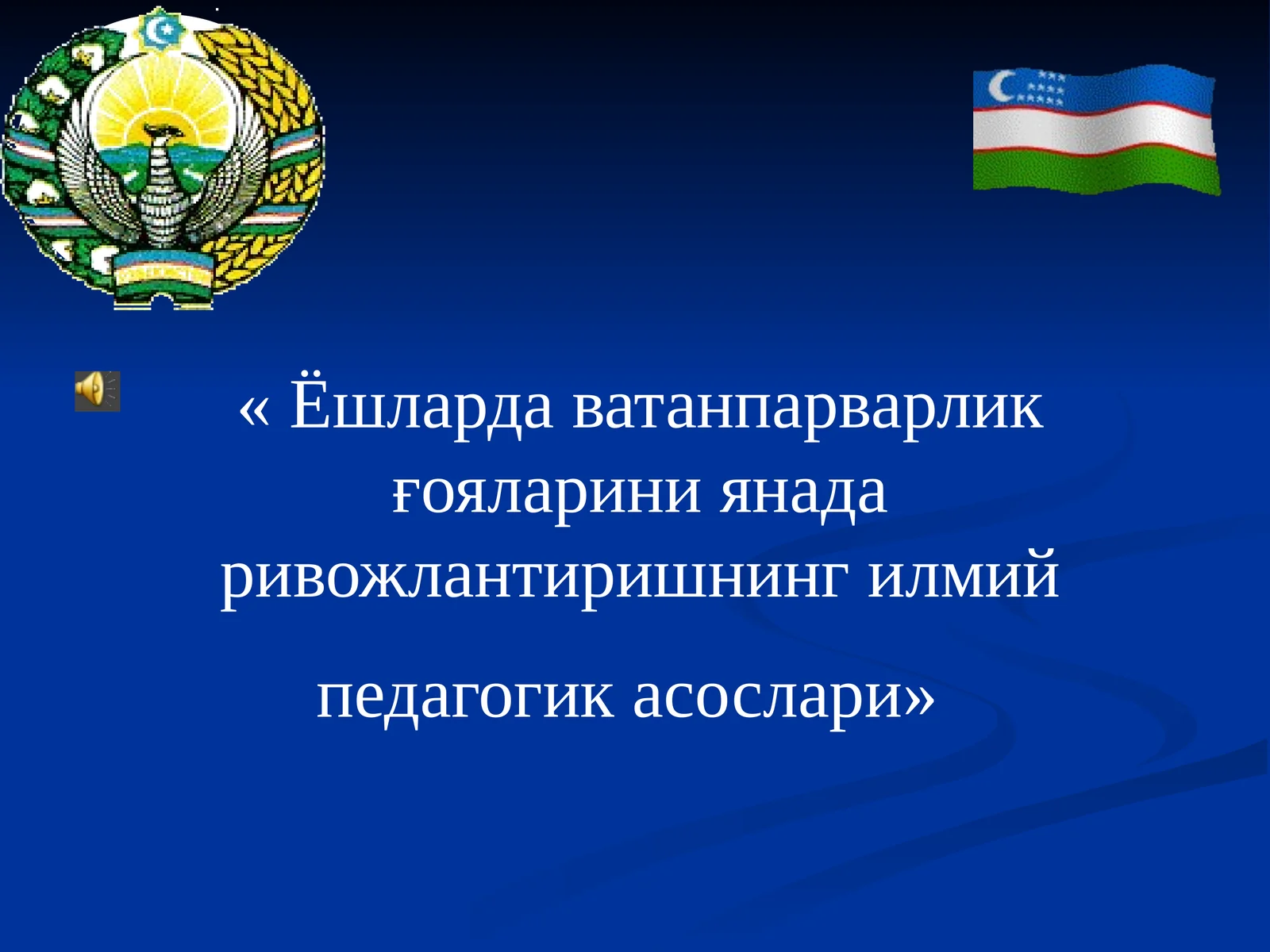 « Ёшларда ватанпарварлик ғояларини янада ривожлантиришнинг илмий

педагогик асослари»